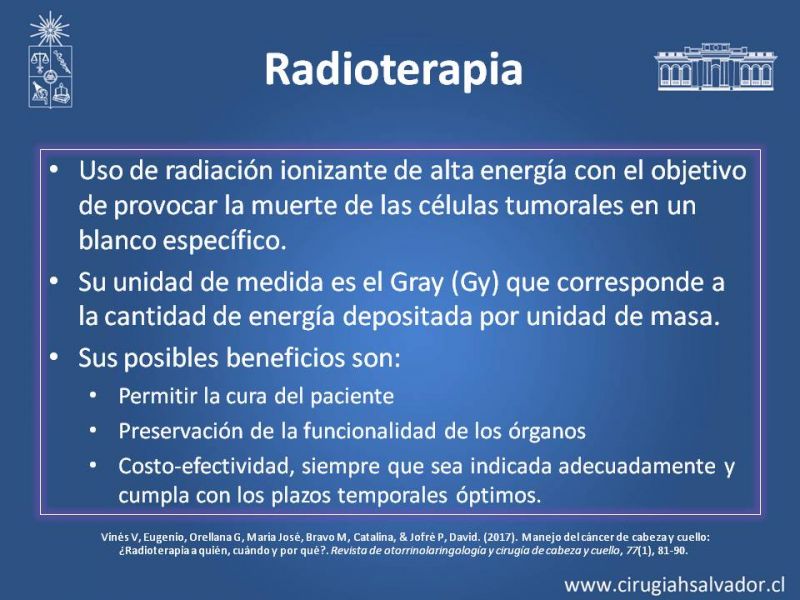 Radioterapia

• Uso de radiación ionizante de alta energía con el objetivo de provocar la muerte de las células tumorales en un blanco específico.

• Su unidad de medida es el Gray (Gy) que corresponde a la cantidad de energía depositada por unidad de masa.

• Sus posibles beneficios son:
  • Permitir la cura del paciente
  • Preservación de la funcionalidad de los órganos
  • Costo-efectividad, siempre que sea indicada adecuadamente y cumpla con los plazos temporales óptimos.

Vinés V, Eugenio, Orellana G, María José, Bravo M, Catalina, & Jofré P, David. (2017). Manejo del cáncer de cabeza y cuello: ¿Radioterapia a quién, cuándo y por qué?. Revista de otorrinolaringología y cirugía de cabeza y cuello, 77(1), 81-90.

www.cirugiahsalvador.cl